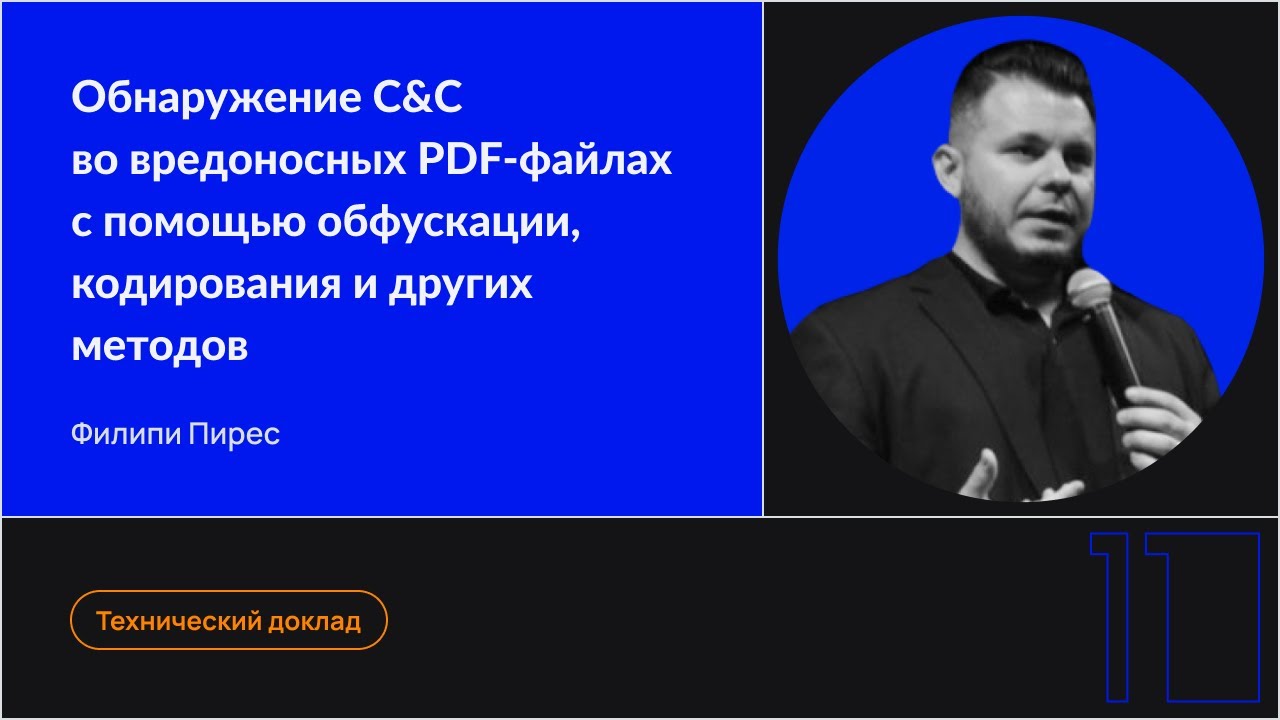 Обнаружение C&C во вредоносных PDF-файлах с помощью обфускации, кодирования и других методов

Филипи Пирес

Технический доклад

11